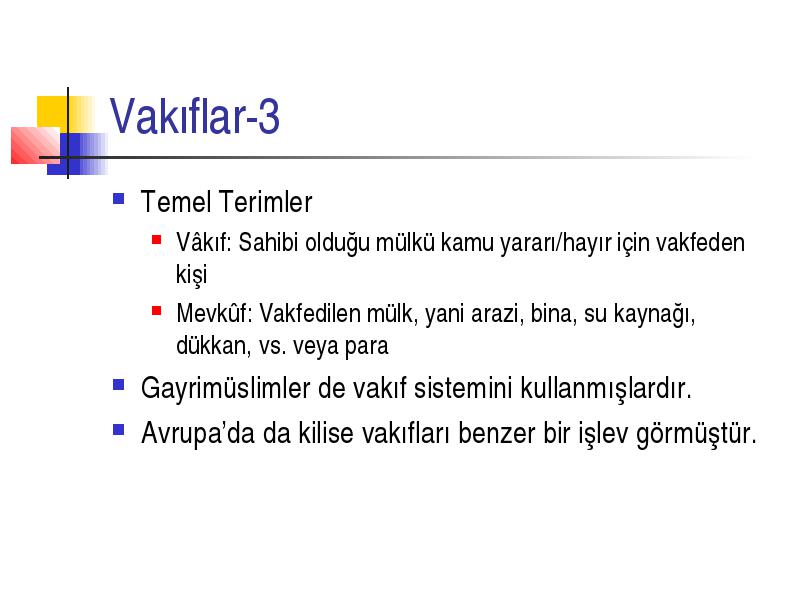 Vakıflar-3

Temel Terimler

Vâkıf: Sahibi olduğu mülkü kamu yararı/hayır için vakfeden kişi

Mevkûf: Vakfedilen mülk, yani arazi, bina, su kaynağı, dükkan, vs. veya para

Gayrimüslimler de vakıf sistemini kullanmışlardır.

Avrupa'da da kilise vakıfları benzer bir işlev görmüştür.